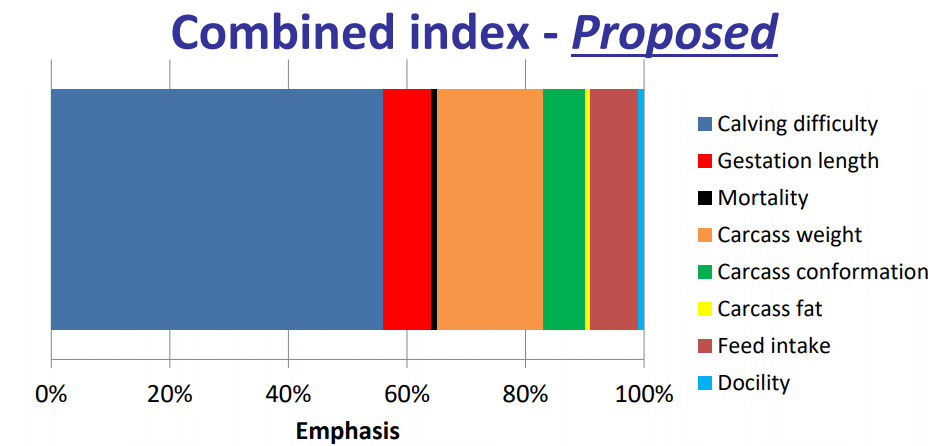 Combined index - Proposed

Calving difficulty
Gestation length
Mortality
Carcass weight
Carcass conformation
Carcass fat
Feed intake
Docility

0%
20%
40%
60%
80%
100%

Emphasis